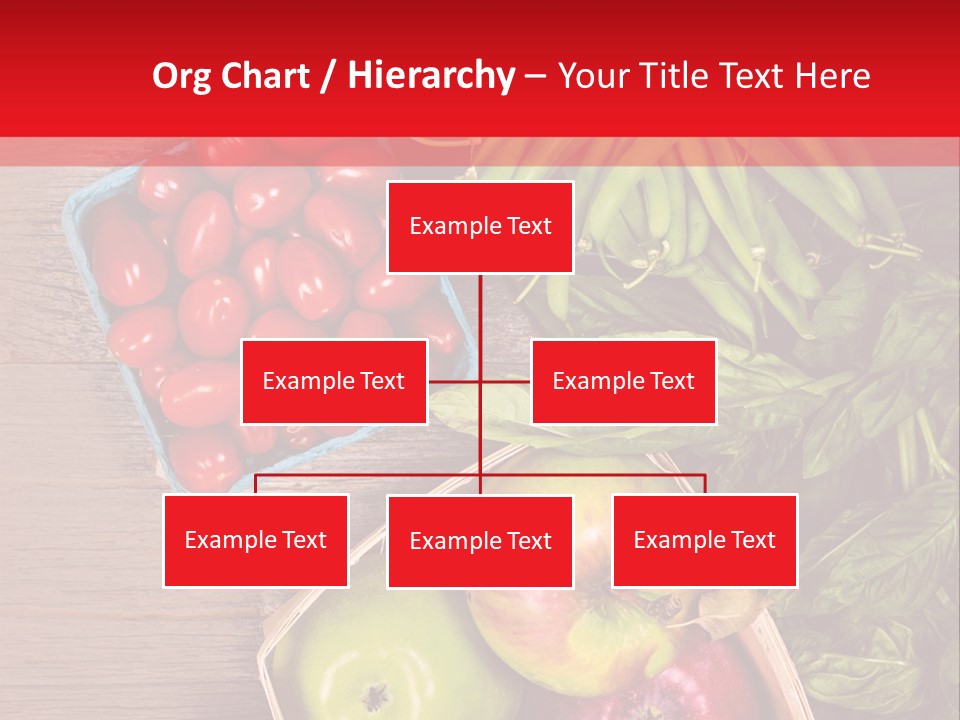 Org Chart / Hierarchy – Your Title Text Here

Example Text

Example Text

Example Text

Example Text

Example Text

Example Text